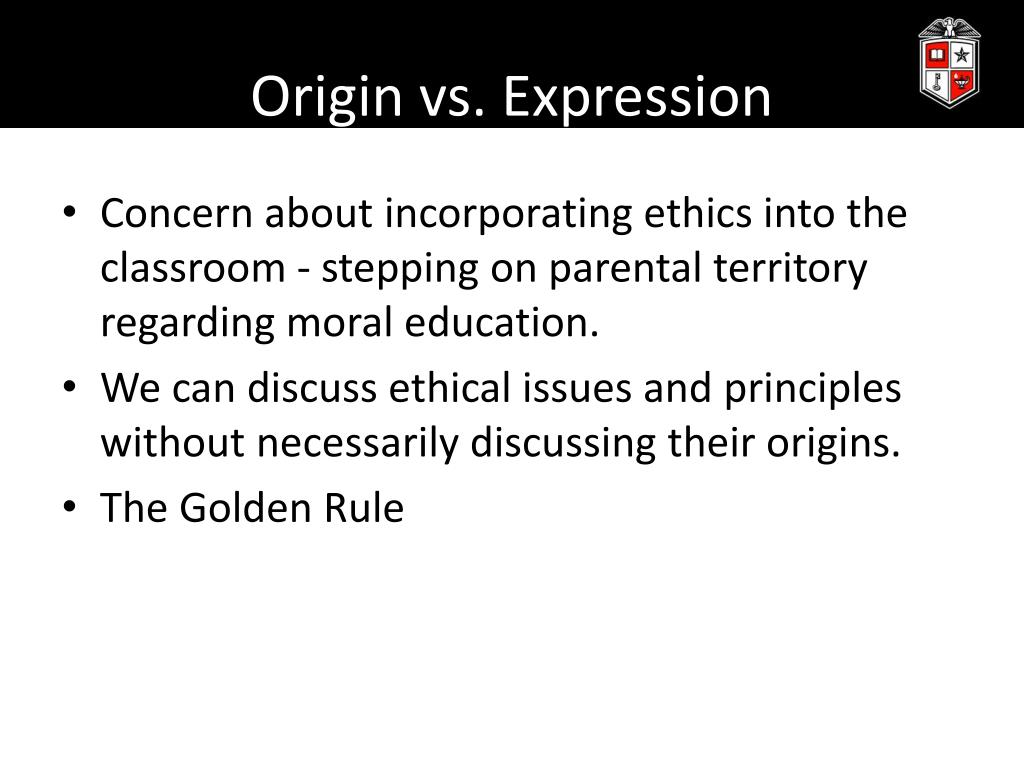 Origin vs. Expression

• Concern about incorporating ethics into the classroom - stepping on parental territory regarding moral education.
• We can discuss ethical issues and principles without necessarily discussing their origins.
• The Golden Rule